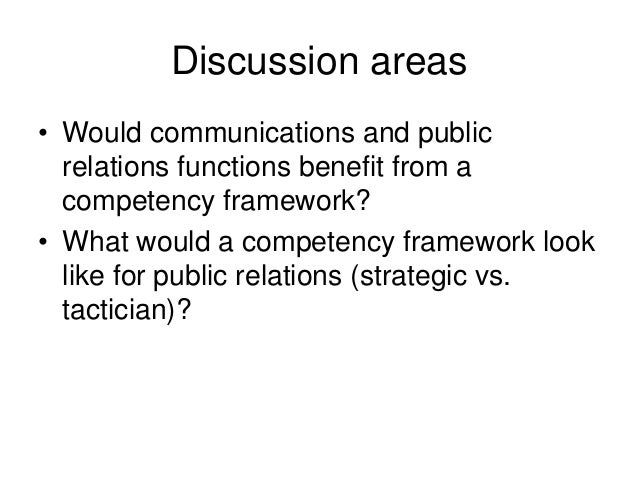 Discussion areas

• Would communications and public relations functions benefit from a competency framework?
• What would a competency framework look like for public relations (strategic vs. tactician)?